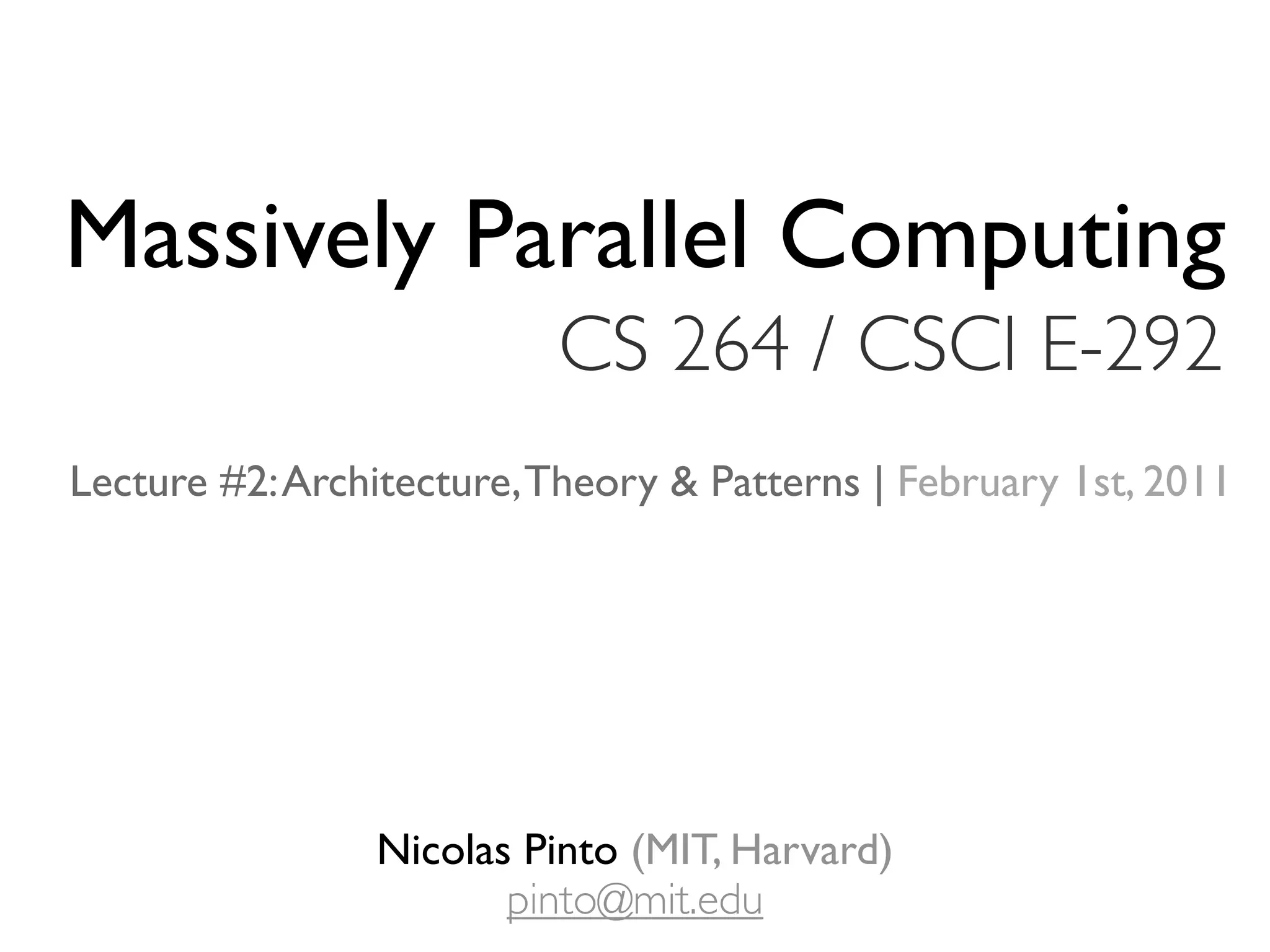 Massively Parallel Computing
CS 264 / CSCI E-292

Lecture #2: Architecture, Theory & Patterns | February 1st, 2011

Nicolas Pinto (MIT, Harvard)
pinto@mit.edu